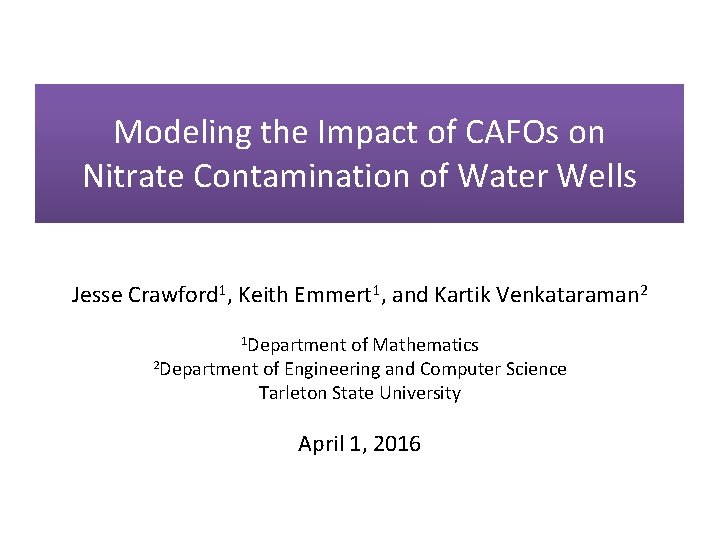 Modeling the Impact of CAFOs on Nitrate Contamination of Water Wells

Jesse Crawford$^1$, Keith Emmert$^1$, and Kartik Venkataraman$^2$

$^1$Department of Mathematics
$^2$Department of Engineering and Computer Science
Tarleton State University

April 1, 2016